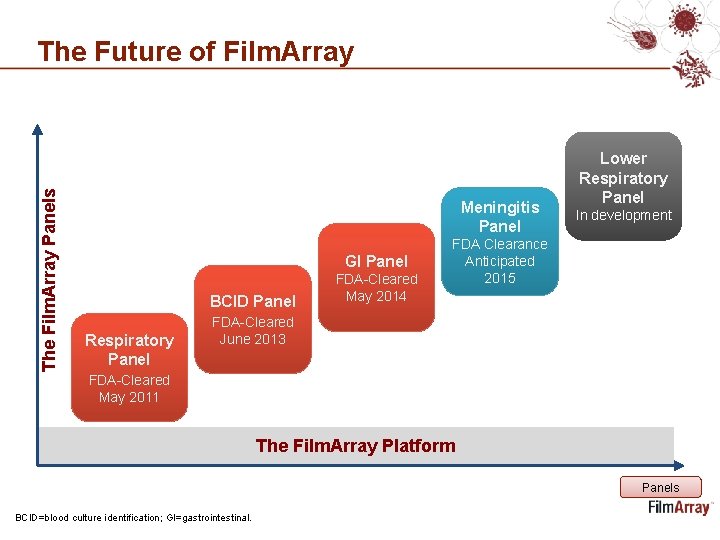 The Future of FilmArray

The FilmArray Panels

Respiratory Panel
FDA-Cleared
May 2011

BCID Panel
FDA-Cleared
June 2013

GI Panel
FDA-Cleared
May 2014

Meningitis Panel
FDA Clearance Anticipated
2015

Lower Respiratory Panel
In development

The FilmArray Platform

Panels

FilmArray

BCID=blood culture identification; GI=gastrointestinal.